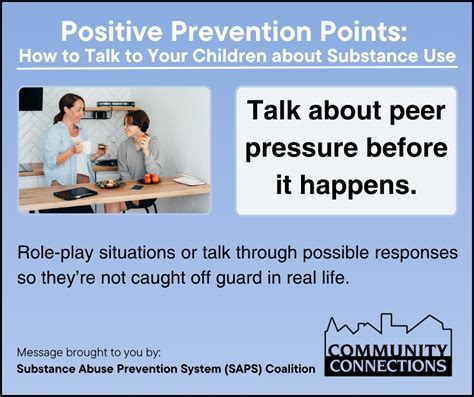 Positive Prevention Points:
How to Talk to Your Children about Substance Use

Talk about peer pressure before it happens.

Role-play situations or talk through possible responses so they're not caught off guard in real life.

Message brought to you by:
Substance Abuse Prevention System (SAPS) Coalition

COMMUNITY
CONNECTIONS